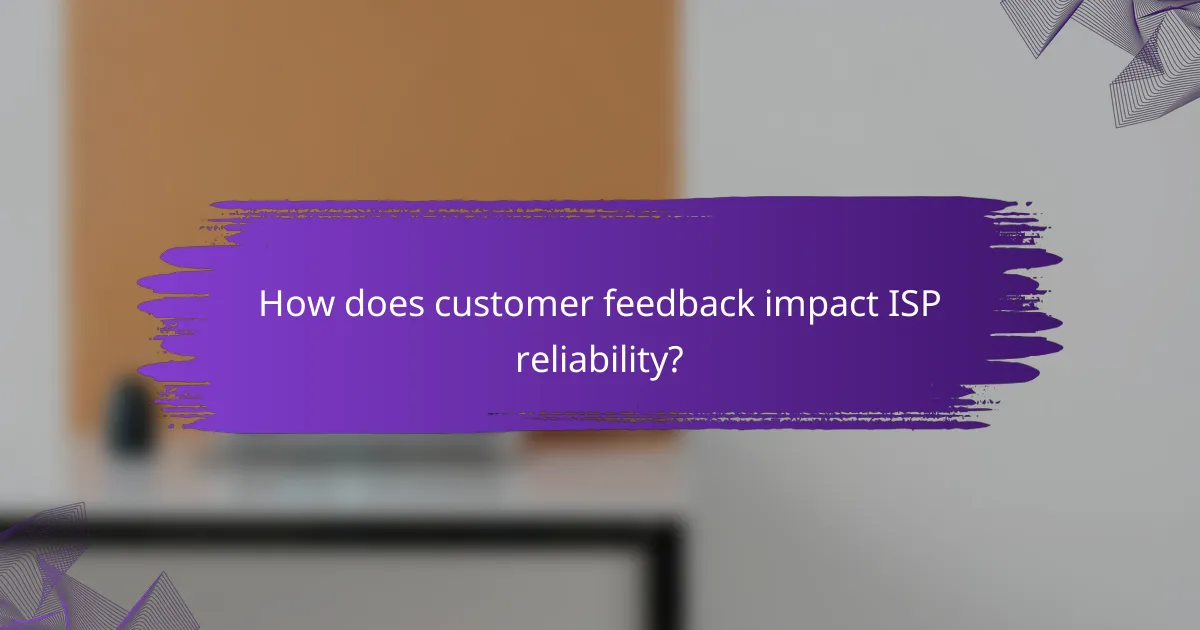 How does customer feedback impact ISP reliability?